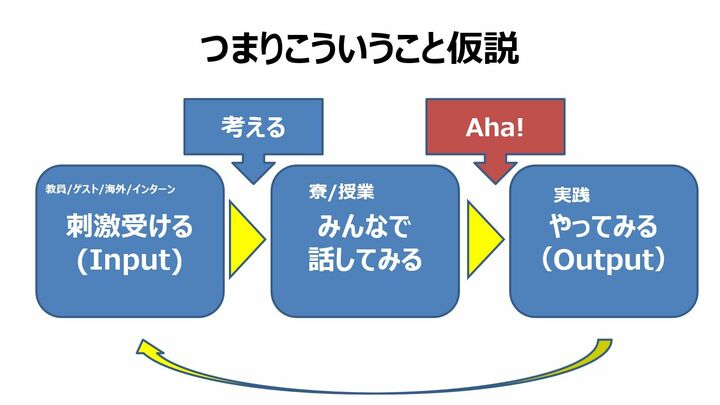 つまりこういうこと仮説

考える

Aha!

教員/ゲスト/海外/インターン

刺激受ける
(Input)

寮/授業

みんなで
話してみる

実践

やってみる
(Output)